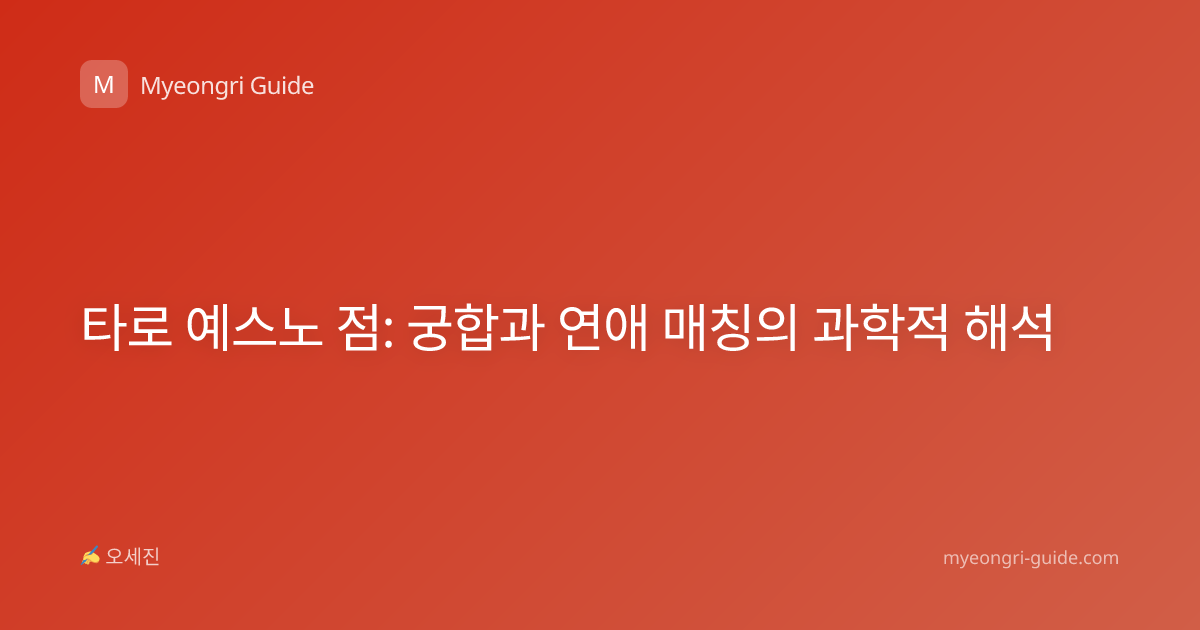 M Myeongri Guide

타로 예스노 점: 궁합과 연애 매칭의 과학적 해석

✍ 오세진

myeongri-guide.com